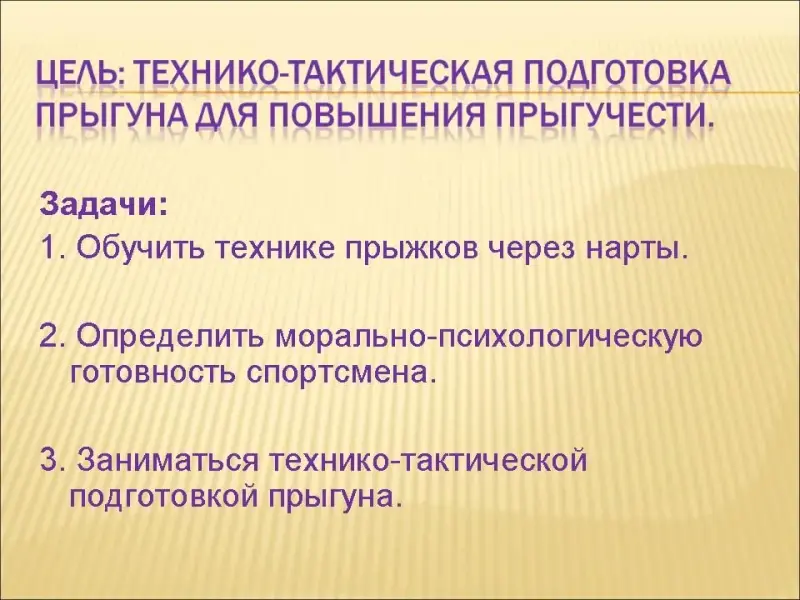 ЦЕЛЬ: ТЕХНИКО-ТАКТИЧЕСКАЯ ПОДГОТОВКА ПРЫГУНА ДЛЯ ПОВЫШЕНИЯ ПРЫГУЧЕСТИ.

Задачи:

1. Обучить технике прыжков через нарты.

2. Определить морально-психологическую готовность спортсмена.

3. Заниматься технико-тактической подготовкой прыгуна.